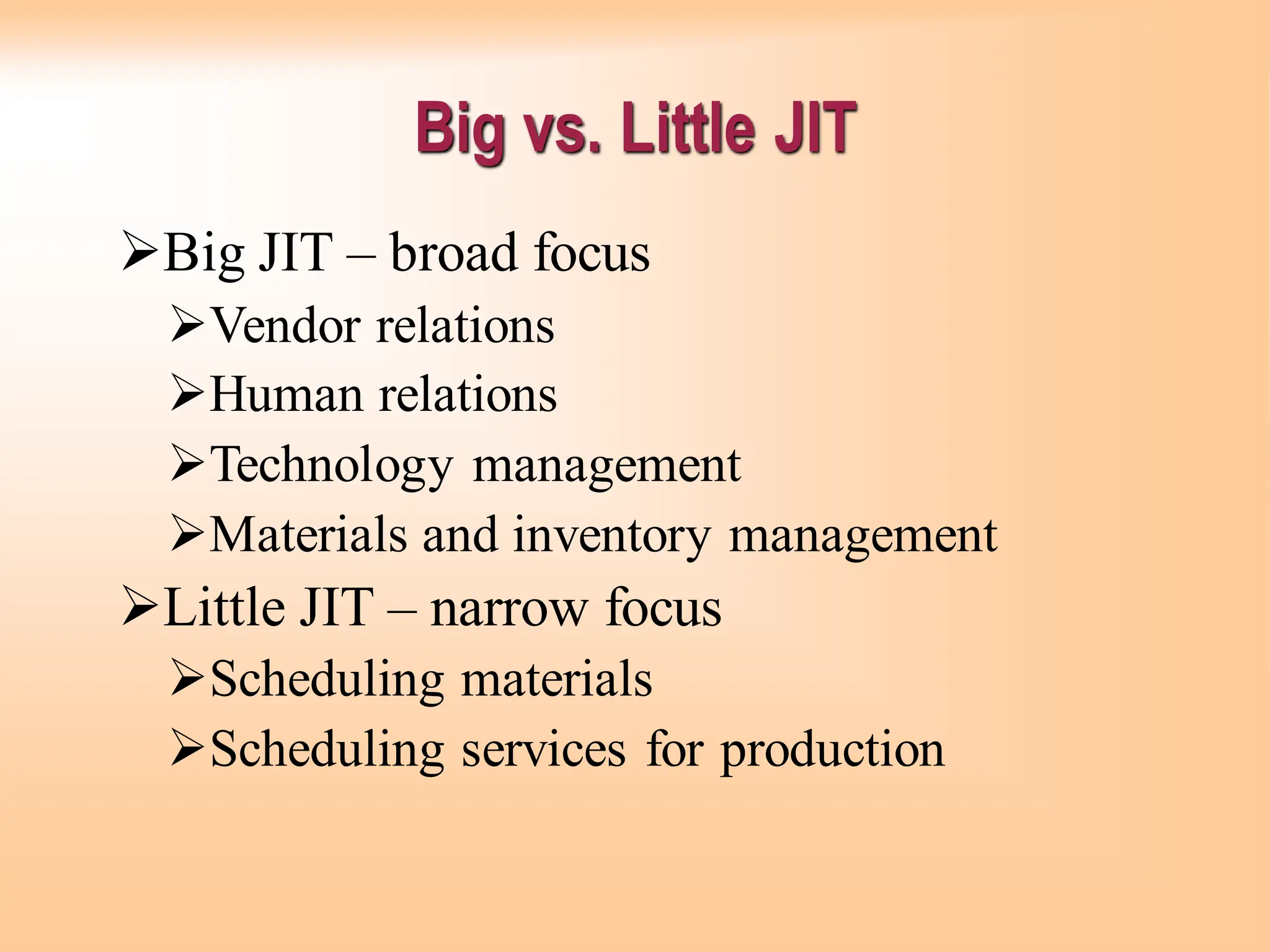 Big vs. Little JIT

➢Big JIT – broad focus

➢Vendor relations

➢Human relations

➢Technology management

➢Materials and inventory management

➢Little JIT – narrow focus

➢Scheduling materials

➢Scheduling services for production